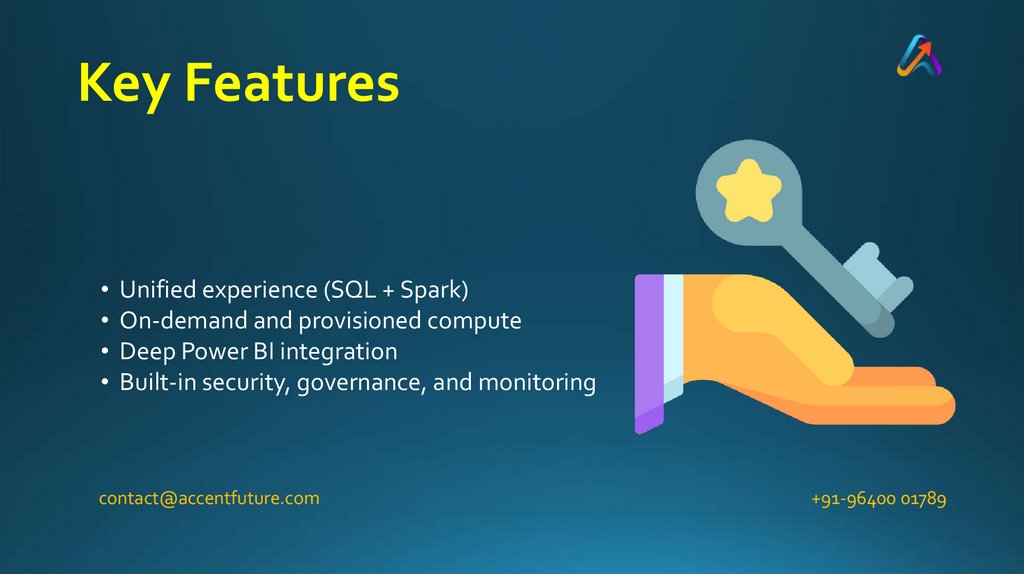 Key Features

• Unified experience (SQL + Spark)
• On-demand and provisioned compute
• Deep Power BI integration
• Built-in security, governance, and monitoring

contact@accentfuture.com

+91-96400 01789